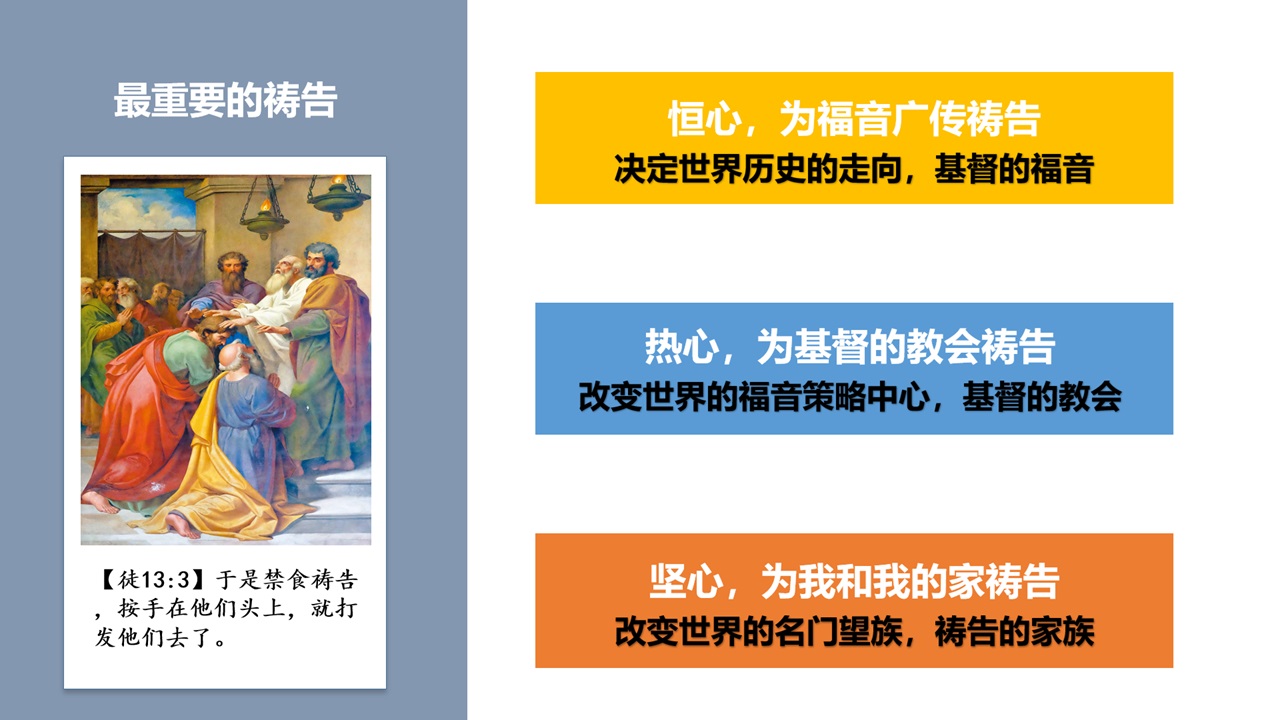 最重要的祷告

【徒13:3】于是禁食祷告，按手在他们头上，就打发他们去了。

恒心，为福音广传祷告
决定世界历史的走向，基督的福音

热心，为基督的教会祷告
改变世界的福音策略中心，基督的教会

坚心，为我和我的家祷告
改变世界的名门望族，祷告的家族